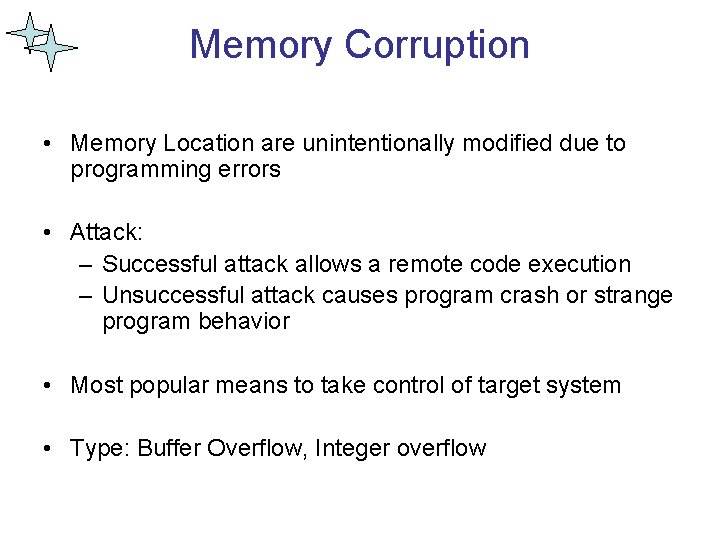 Memory Corruption

• Memory Location are unintentionally modified due to programming errors

• Attack:
– Successful attack allows a remote code execution
– Unsuccessful attack causes program crash or strange program behavior

• Most popular means to take control of target system

• Type: Buffer Overflow, Integer overflow